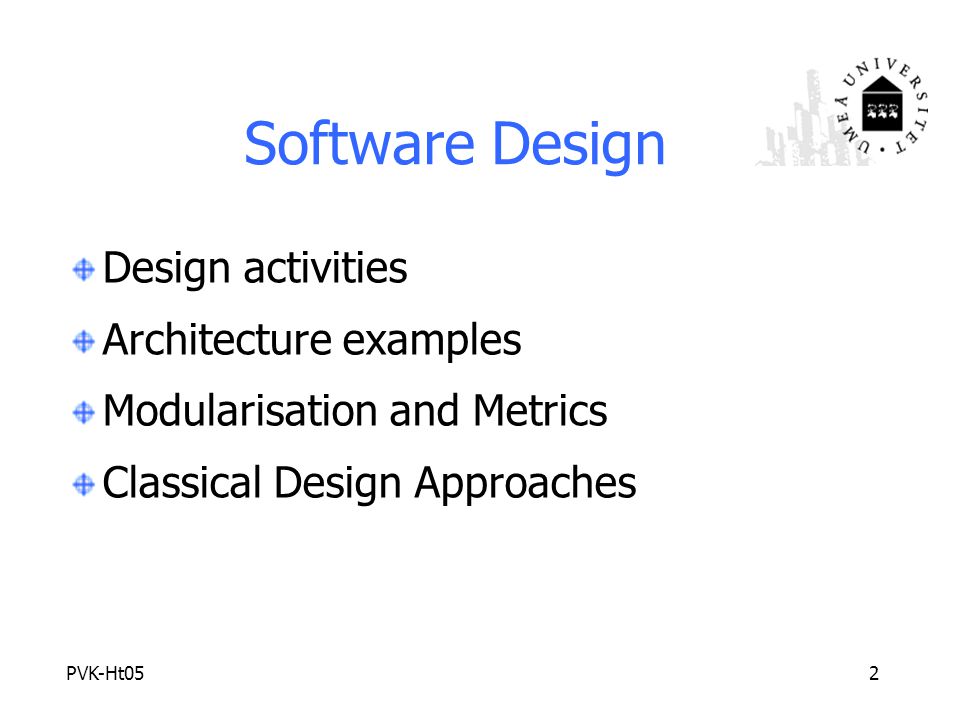 UMEÅ UNIVERSITET

Software Design

Design activities

Architecture examples

Modularisation and Metrics

Classical Design Approaches

PVK-Ht05

2